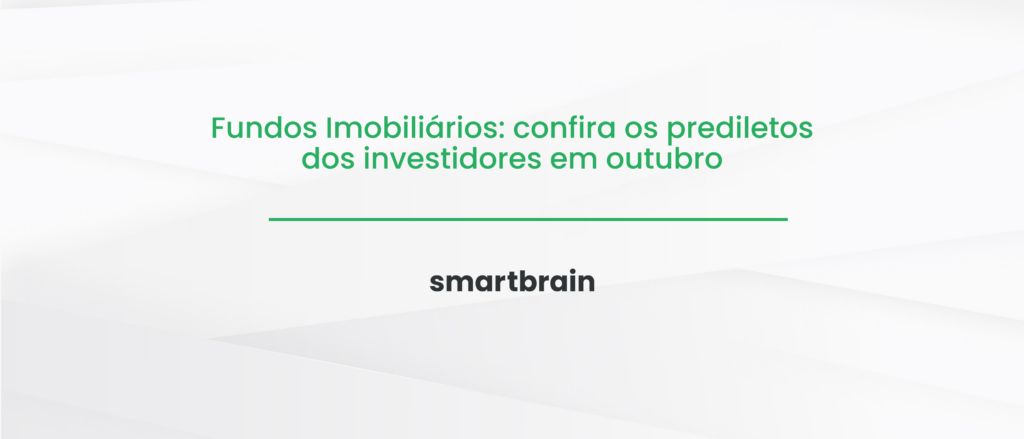 Fundos Imobiliários: confira os prediletos dos investidores em outubro

smartbrain